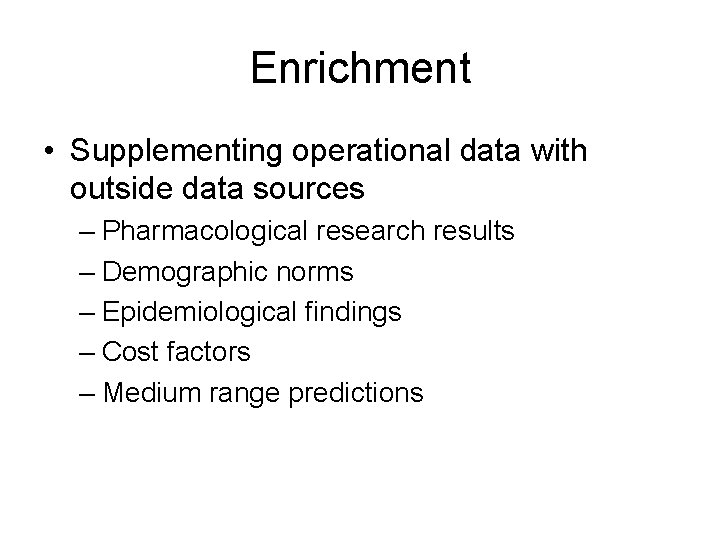 Enrichment

• Supplementing operational data with outside data sources
  – Pharmacological research results
  – Demographic norms
  – Epidemiological findings
  – Cost factors
  – Medium range predictions